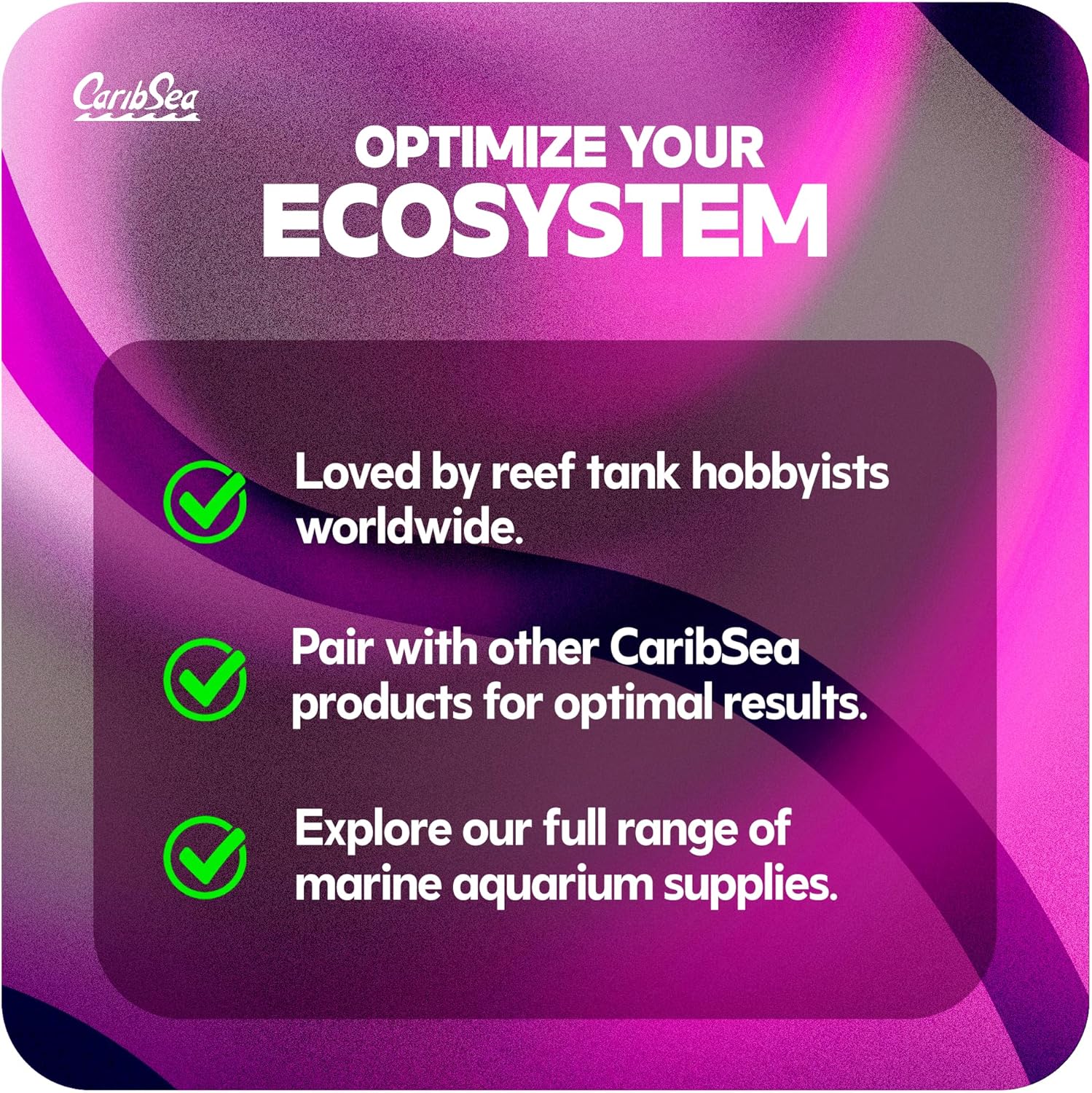 CaribSea

OPTIMIZE YOUR
ECOSYSTEM

Loved by reef tank hobbyists worldwide.

Pair with other CaribSea products for optimal results.

Explore our full range of marine aquarium supplies.